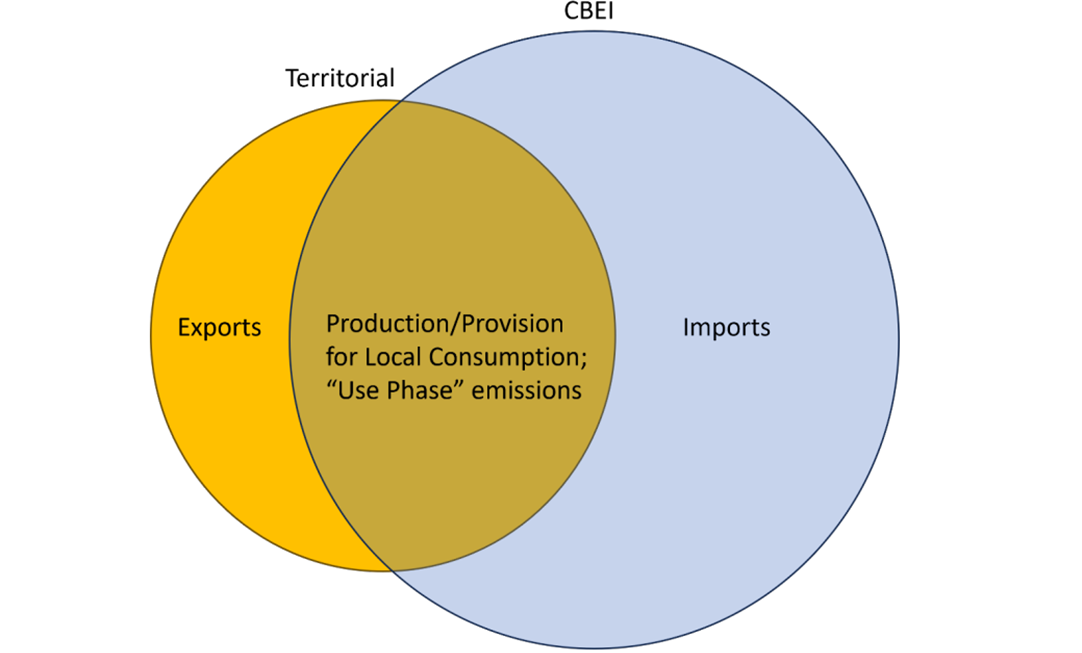 CBEI

Territorial

Exports

Production/Provision for Local Consumption; “Use Phase” emissions

Imports